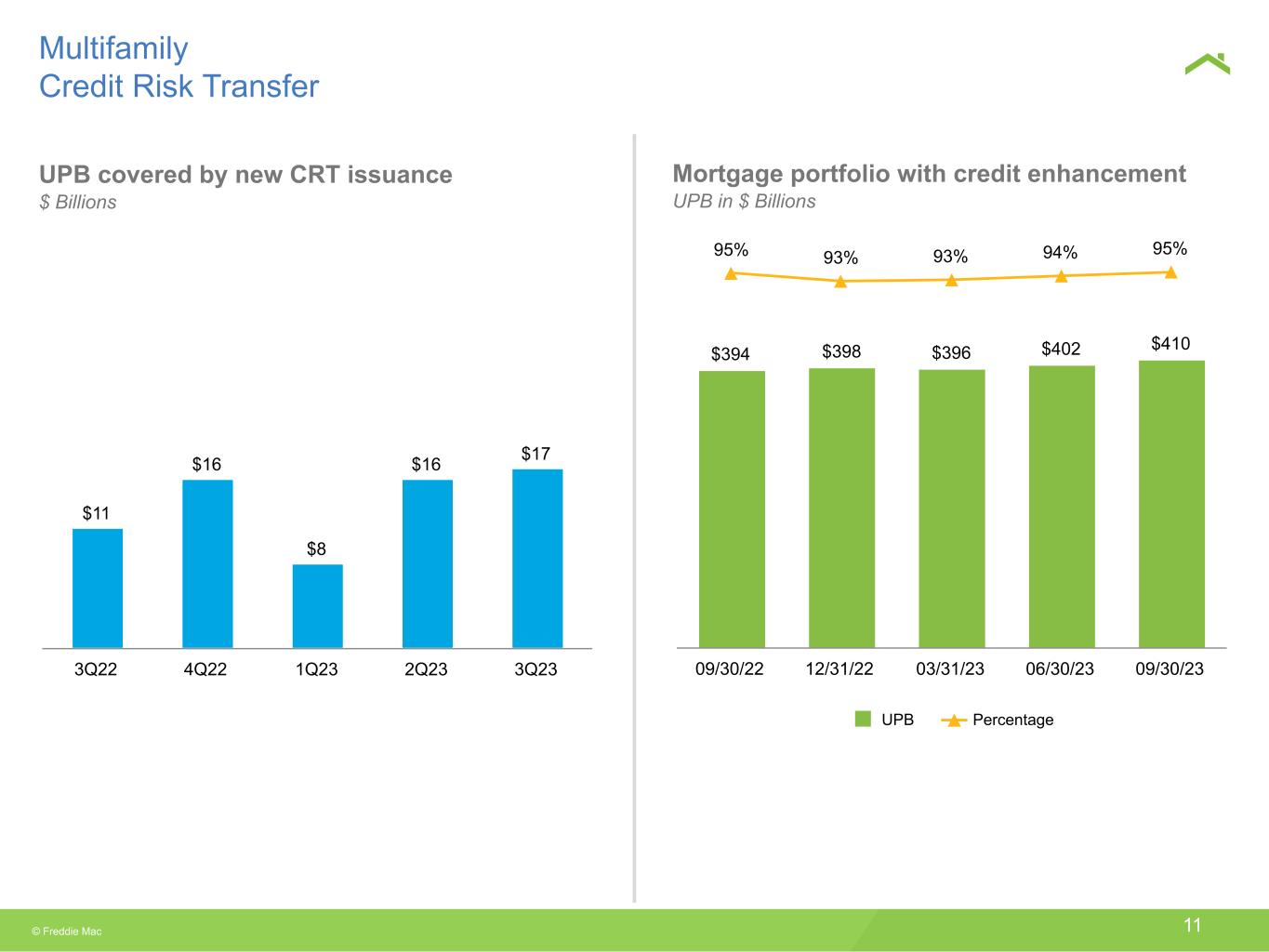 Multifamily
Credit Risk Transfer

UPB covered by new CRT issuance
$ Billions

$11
$16
$8
$16
$17

3Q22
4Q22
1Q23
2Q23
3Q23

Mortgage portfolio with credit enhancement
UPB in $ Billions

95%
93%
93%
94%
95%

$394
$398
$396
$402
$410

09/30/22
12/31/22
03/31/23
06/30/23
09/30/23

UPB
Percentage

© Freddie Mac

11